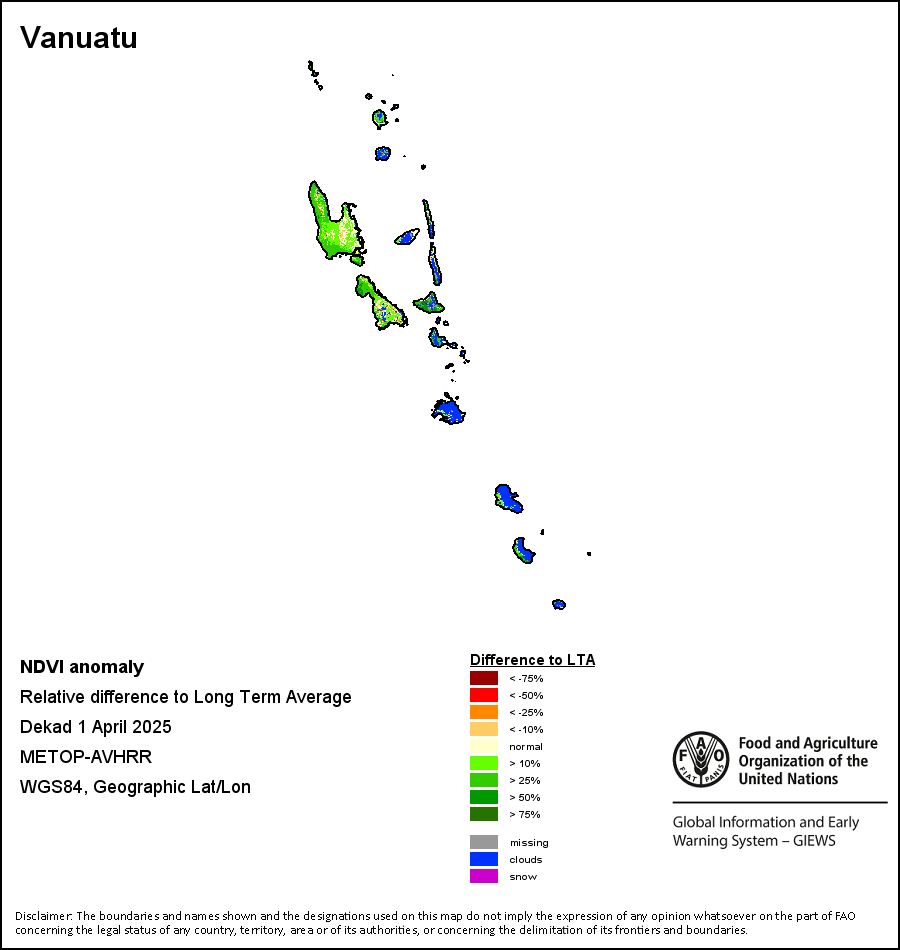 Vanuatu

NDVI anomaly

Relative difference to Long Term Average

Dekad 1 April 2025

METOP-AVHRR

WGS84, Geographic Lat/Lon

Difference to LTA

< -75%

< -50%

< -25%

< -10%

normal

> 10%

> 25%

> 50%

> 75%

missing

clouds

snow

FAO FIAT PANIS

Food and Agriculture Organization of the United Nations

Global Information and Early Warning System – GIEWS

Disclaimer: The boundaries and names shown and the designations used on this map do not imply the expression of any opinion whatsoever on the part of FAO concerning the legal status of any country, territory, area or of its authorities, or concerning the delimitation of its frontiers and boundaries.